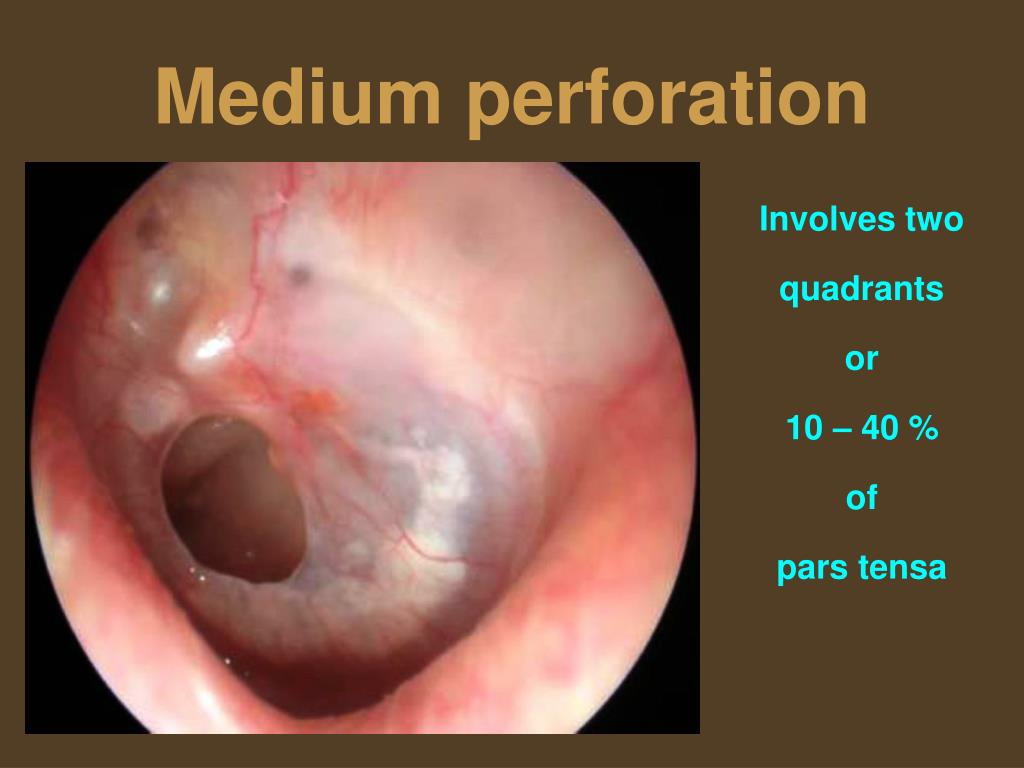 Medium perforation

Involves two
quadrants
or
10 – 40 %
of
pars tensa